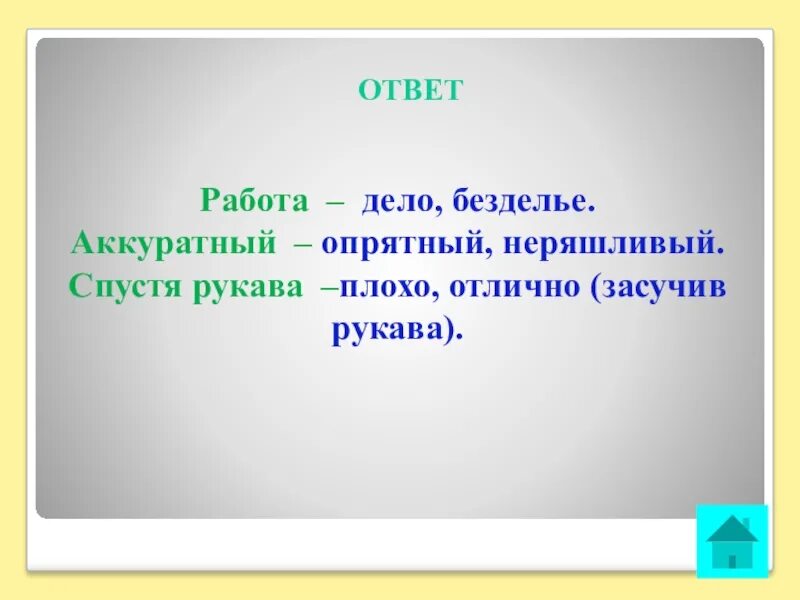 ОТВЕТ

Работа – дело, безделье.
Аккуратный – опрятный, неряшливый.
Спустя рукава –плохо, отлично (засучив рукава).